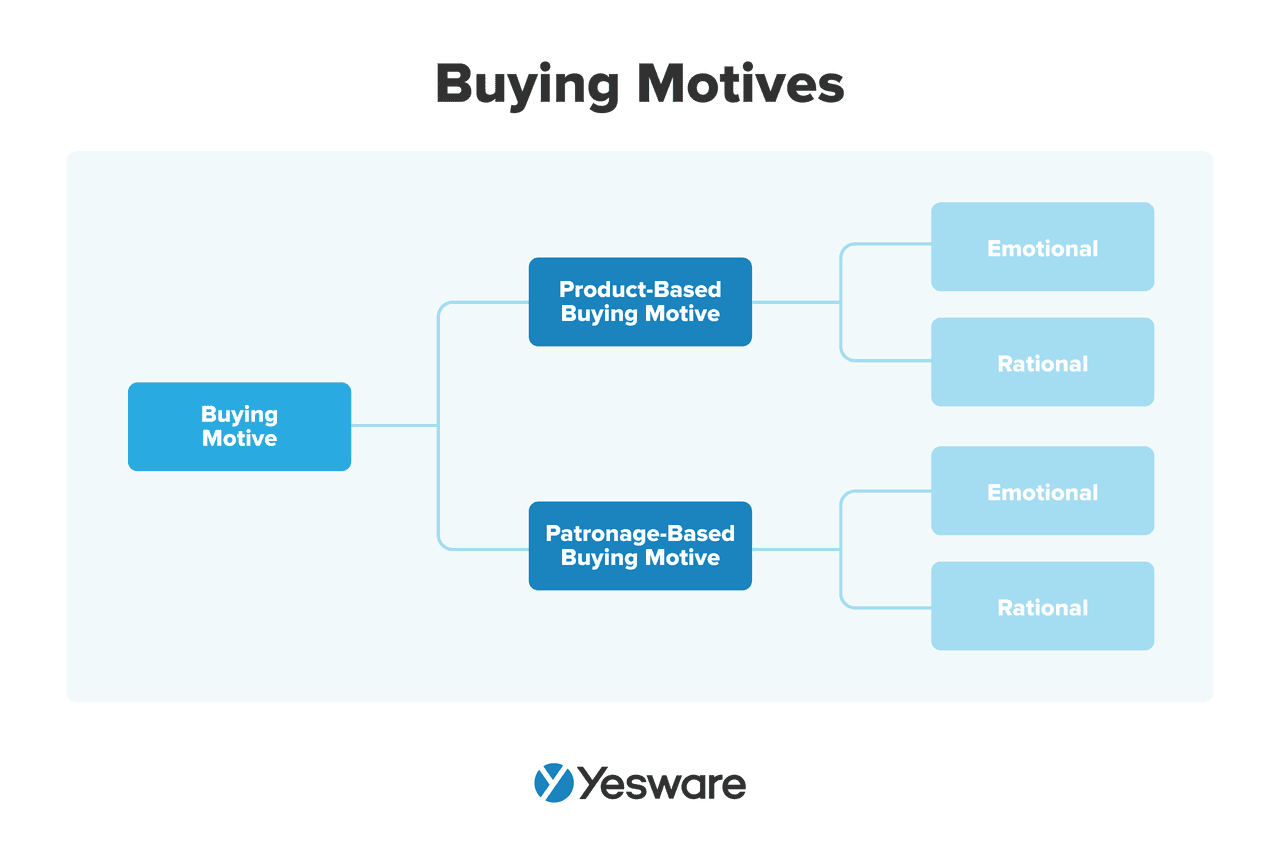 Buying Motives

Buying Motive

Product-Based Buying Motive

Emotional

Rational

Patronage-Based Buying Motive

Emotional

Rational

Yesware